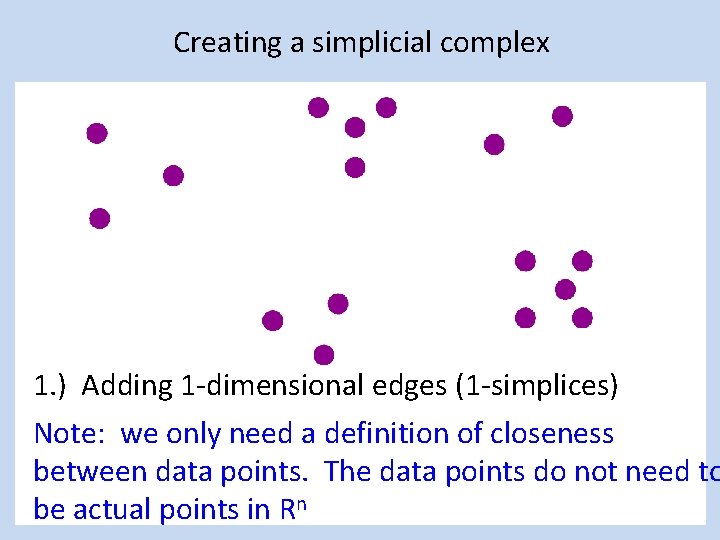 Creating a simplicial complex

1.) Adding 1-dimensional edges (1-simplices)

Note: we only need a definition of closeness between data points. The data points do not need to be actual points in $R^n$